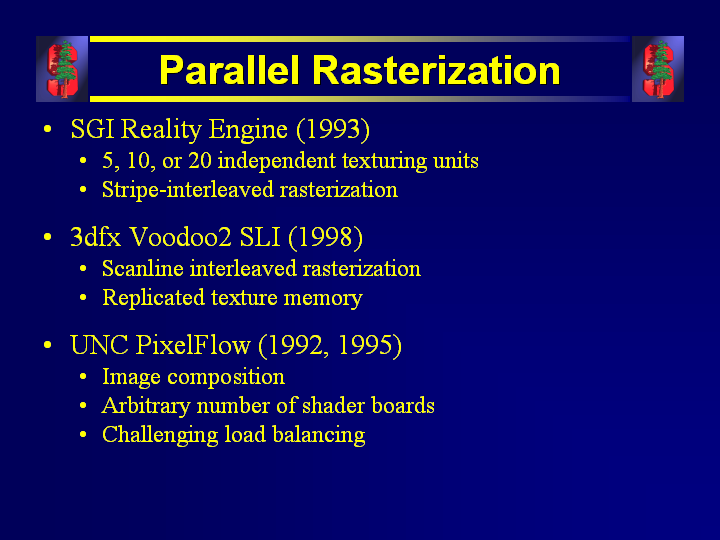 Parallel Rasterization

• SGI Reality Engine (1993)
  • 5, 10, or 20 independent texturing units
  • Stripe-interleaved rasterization

• 3dfx Voodoo2 SLI (1998)
  • Scanline interleaved rasterization
  • Replicated texture memory

• UNC PixelFlow (1992, 1995)
  • Image composition
  • Arbitrary number of shader boards
  • Challenging load balancing